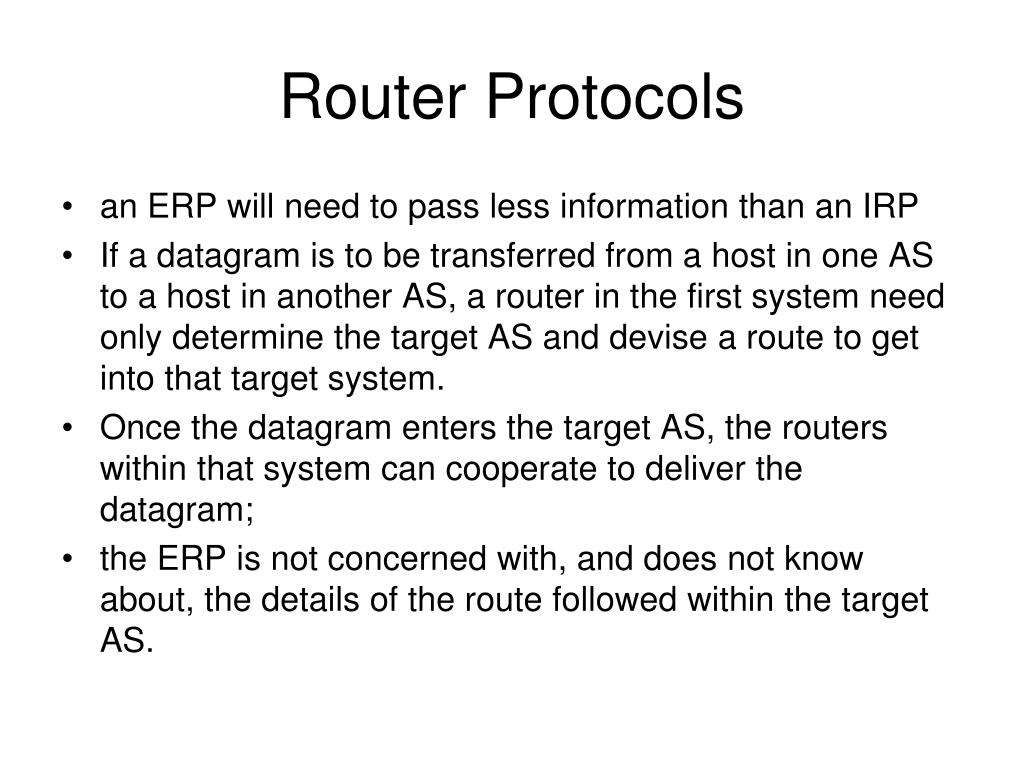 Router Protocols

• an ERP will need to pass less information than an IRP
• If a datagram is to be transferred from a host in one AS to a host in another AS, a router in the first system need only determine the target AS and devise a route to get into that target system.
• Once the datagram enters the target AS, the routers within that system can cooperate to deliver the datagram;
• the ERP is not concerned with, and does not know about, the details of the route followed within the target AS.